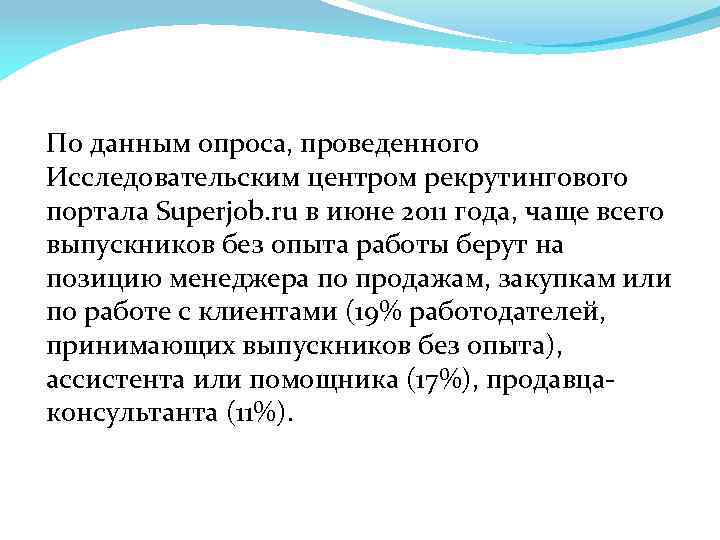 По данным опроса, проведенного Исследовательским центром рекрутингового портала Superjob.ru в июне 2011 года, чаще всего выпускников без опыта работы берут на позицию менеджера по продажам, закупкам или по работе с клиентами (19% работодателей, принимающих выпускников без опыта), ассистента или помощника (17%), продавца-консультанта (11%).